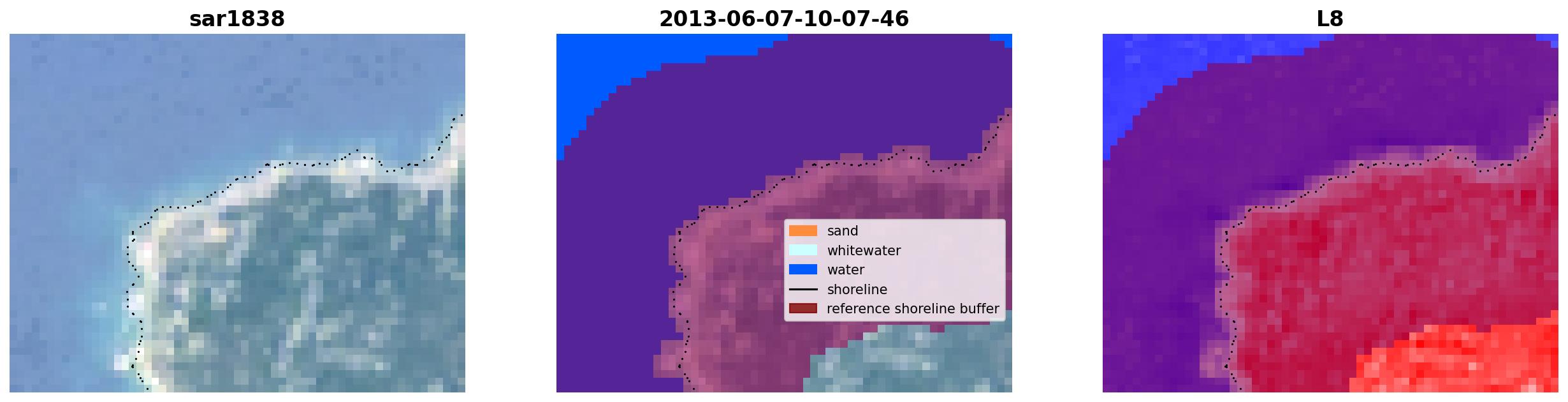 sar1838

2013-06-07-10-07-46

sand
whitewater
water
shoreline
reference shoreline buffer

L8